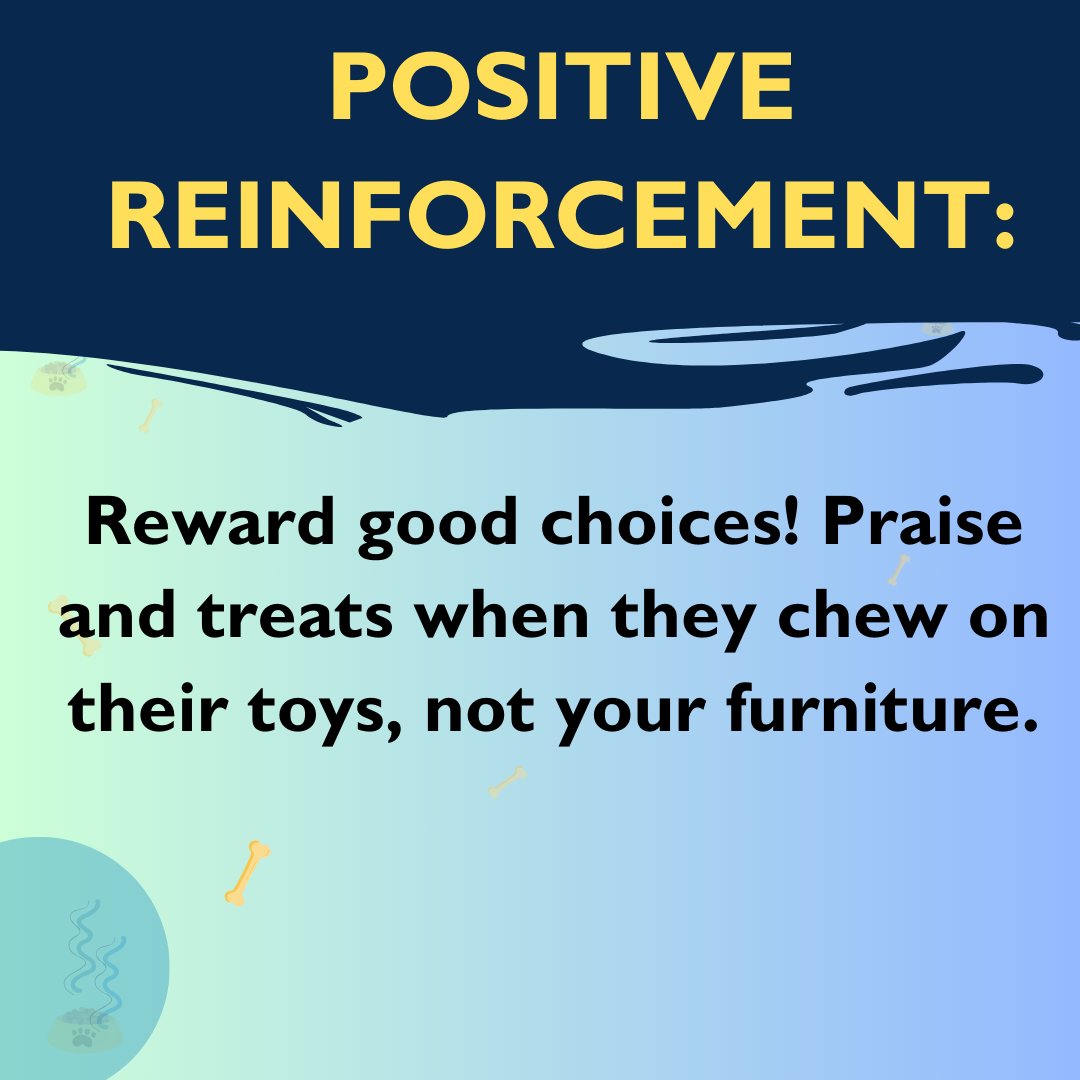 POSITIVE REINFORCEMENT:

Reward good choices! Praise and treats when they chew on their toys, not your furniture.